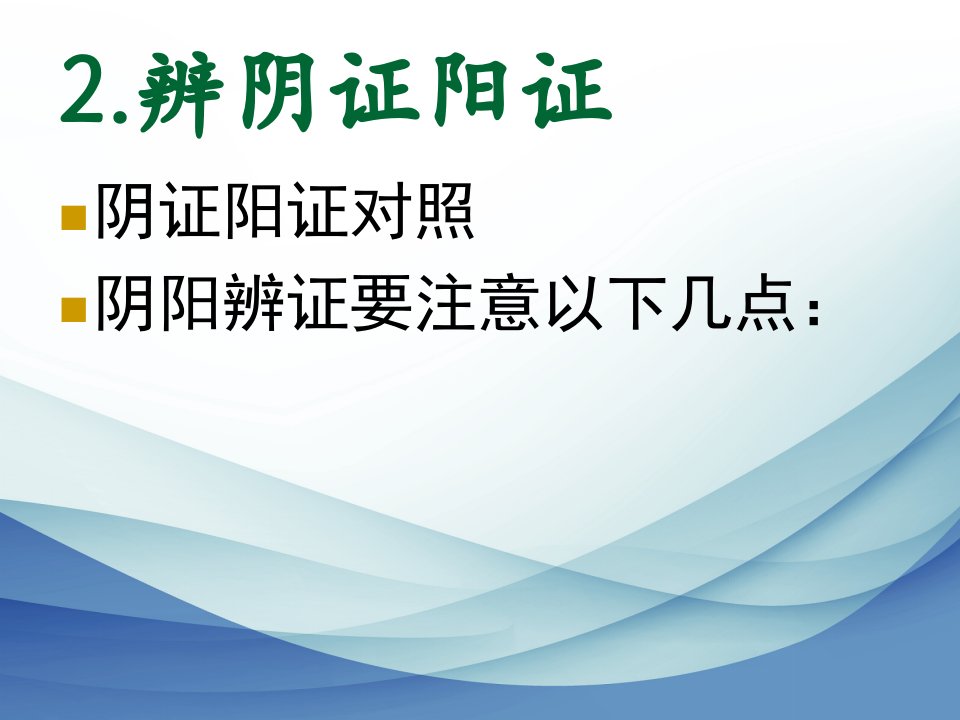 2.辨阴证阳证

阴证阳证对照

阴阳辨证要注意以下几点：